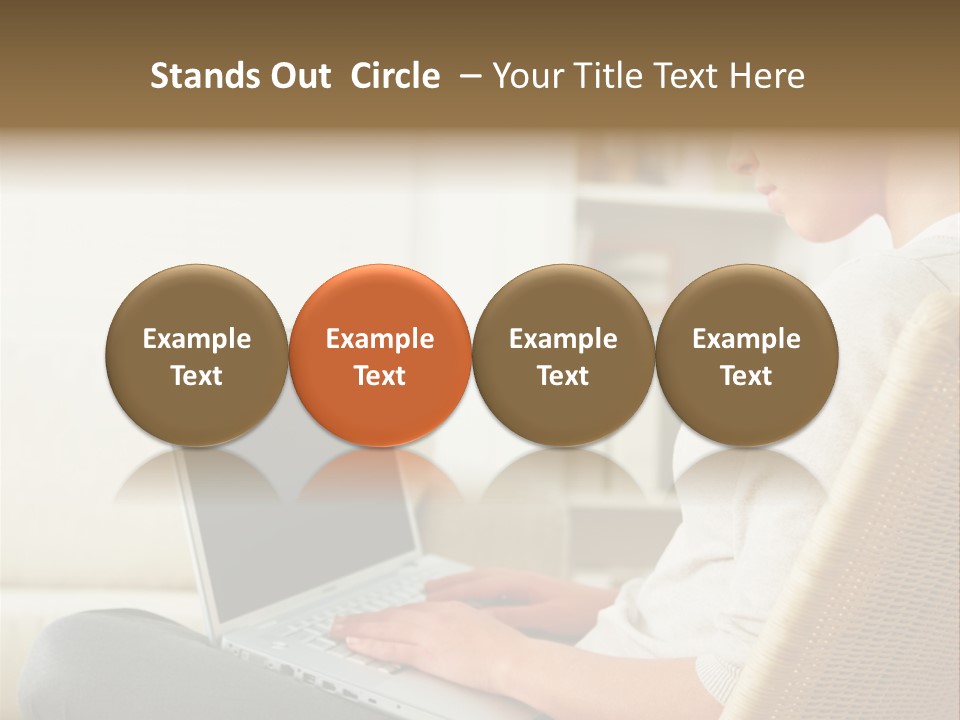 Stands Out Circle – Your Title Text Here

Example Text

Example Text

Example Text

Example Text